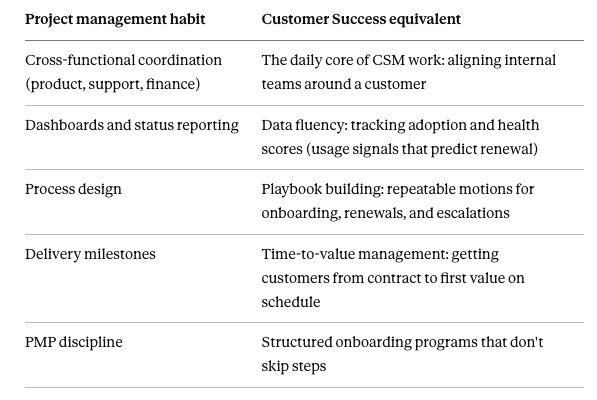 | Project management habit | Customer Success equivalent |
|---|---|
| Cross-functional coordination (product, support, finance) | The daily core of CSM work: aligning internal teams around a customer |
| Dashboards and status reporting | Data fluency: tracking adoption and health scores (usage signals that predict renewal) |
| Process design | Playbook building: repeatable motions for onboarding, renewals, and escalations |
| Delivery milestones | Time-to-value management: getting customers from contract to first value on schedule |
| PMP discipline | Structured onboarding programs that don't skip steps |